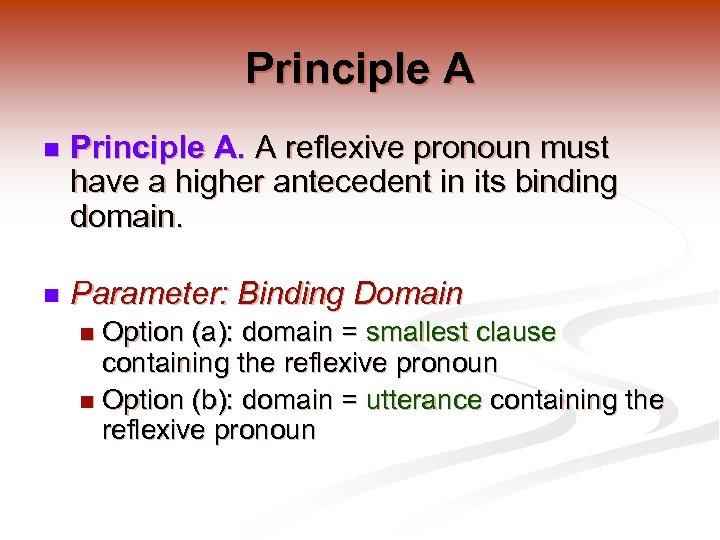 Principle A

Principle A. A reflexive pronoun must have a higher antecedent in its binding domain.

Parameter: Binding Domain

Option (a): domain = smallest clause containing the reflexive pronoun

Option (b): domain = utterance containing the reflexive pronoun